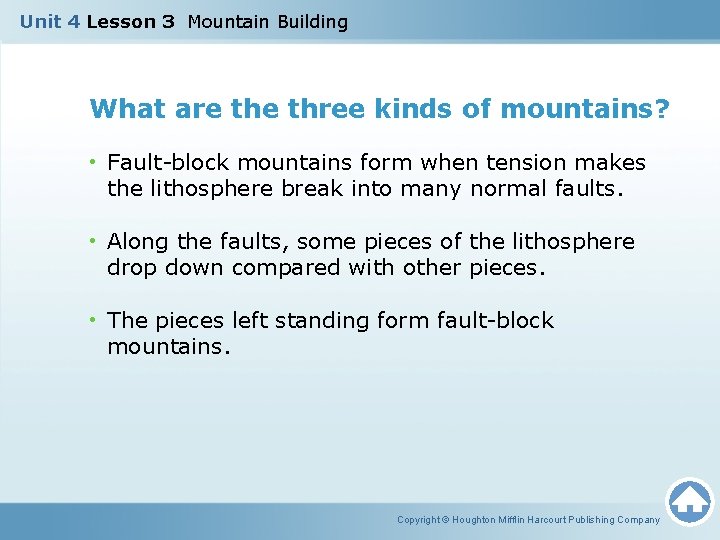 Unit 4 Lesson 3 Mountain Building

What are the three kinds of mountains?

• Fault-block mountains form when tension makes the lithosphere break into many normal faults.

• Along the faults, some pieces of the lithosphere drop down compared with other pieces.

• The pieces left standing form fault-block mountains.

Copyright © Houghton Mifflin Harcourt Publishing Company